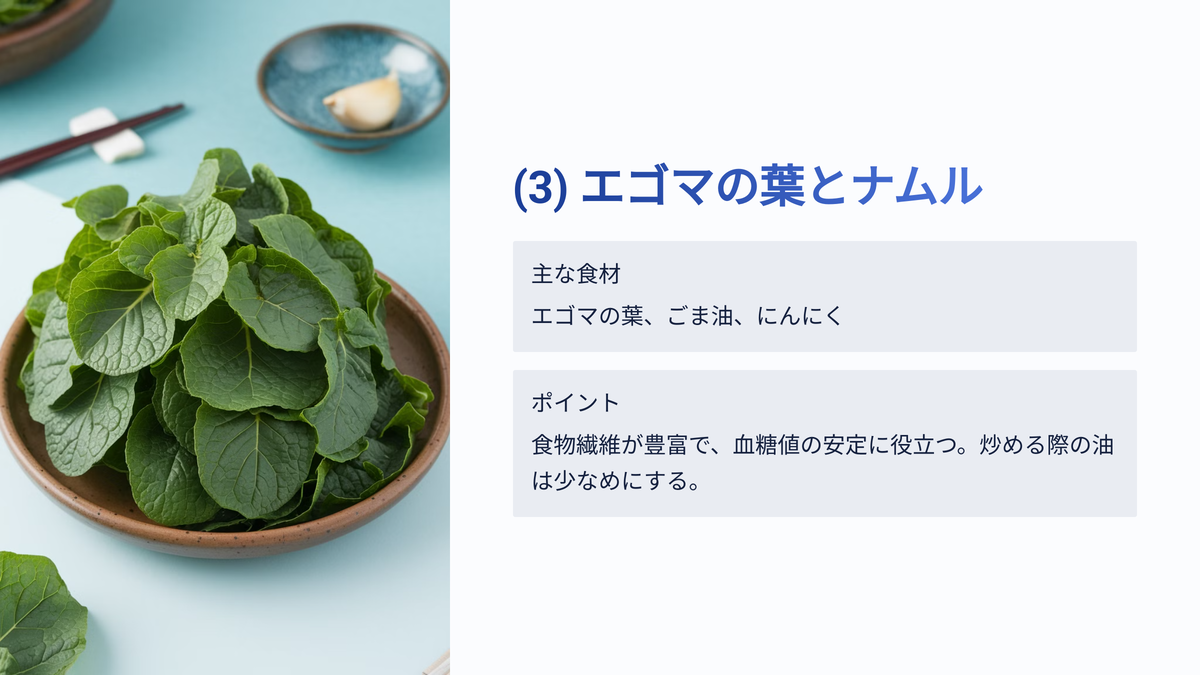 (3) エゴマの葉とナムル

主な食材

エゴマの葉、ごま油、にんにく

ポイント

食物繊維が豊富で、血糖値の安定に役立つ。炒める際の油は少なめにする。